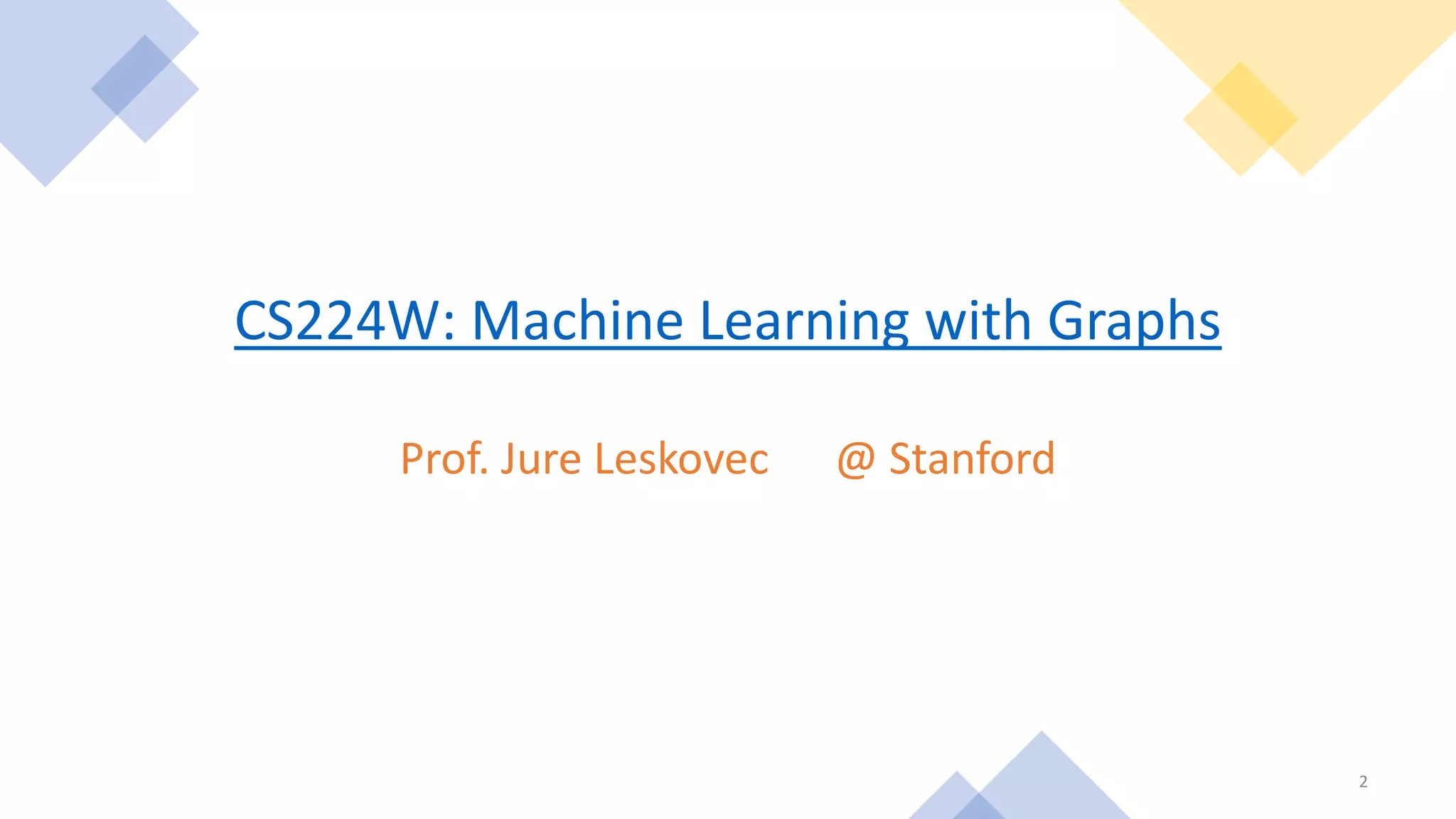 CS224W: Machine Learning with Graphs

Prof. Jure Leskovec @ Stanford

2